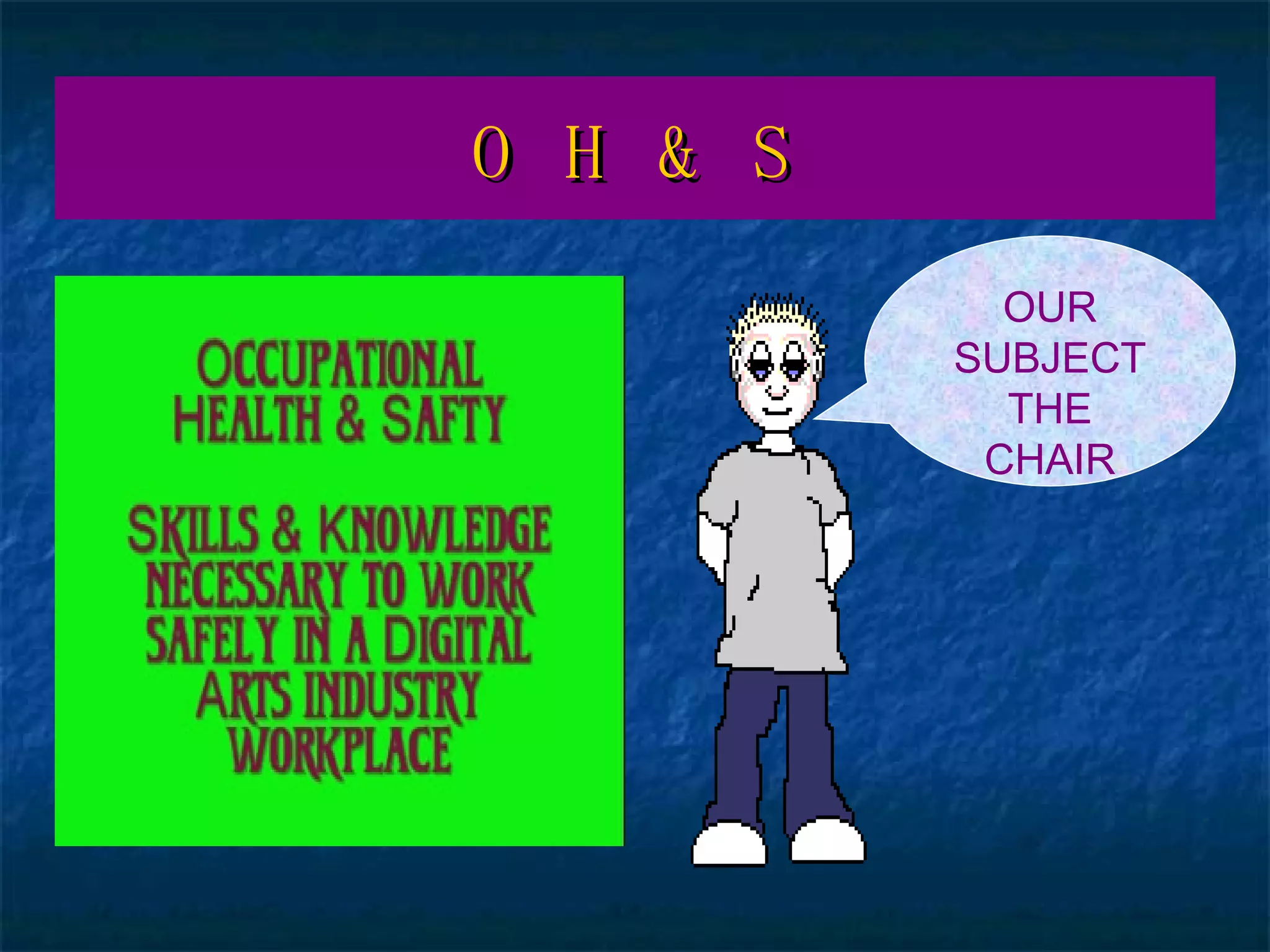 O H & S

OCCUPATIONAL HEALTH & SAFTY

SKILLS & KNOWLEDGE NECESSARY TO WORK SAFELY IN A DIGITAL ARTS INDUSTRY WORKPLACE

OUR SUBJECT THE CHAIR